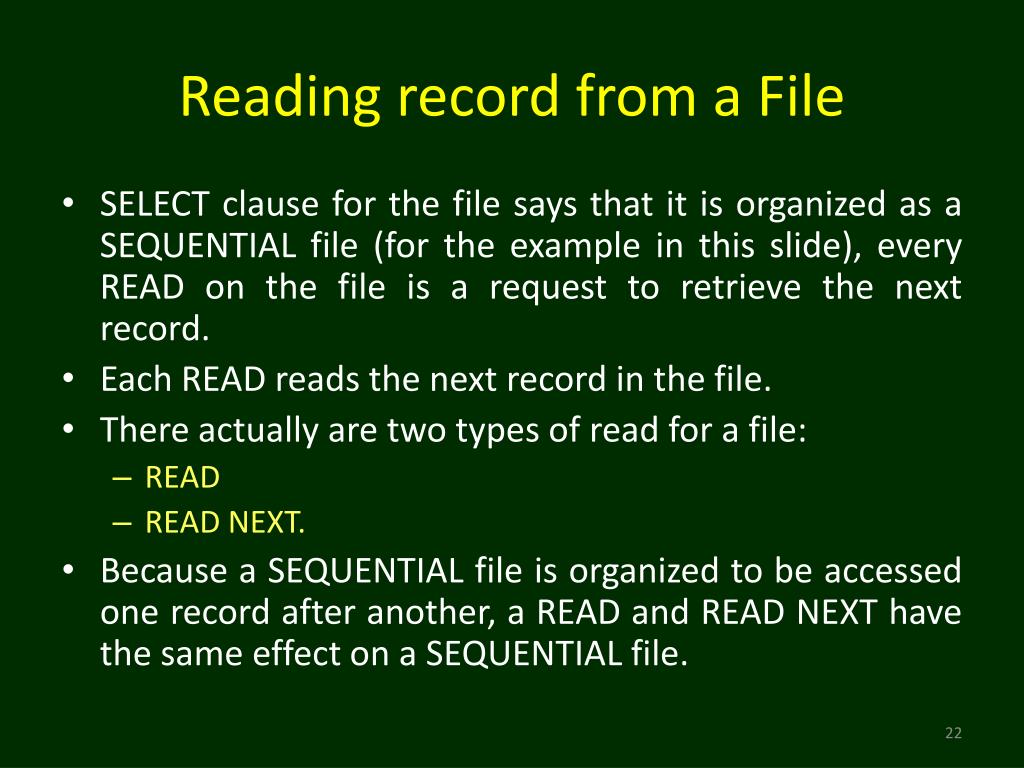 Reading record from a File

• SELECT clause for the file says that it is organized as a SEQUENTIAL file (for the example in this slide), every READ on the file is a request to retrieve the next record.
• Each READ reads the next record in the file.
• There actually are two types of read for a file:
– READ
– READ NEXT.
• Because a SEQUENTIAL file is organized to be accessed one record after another, a READ and READ NEXT have the same effect on a SEQUENTIAL file.

22